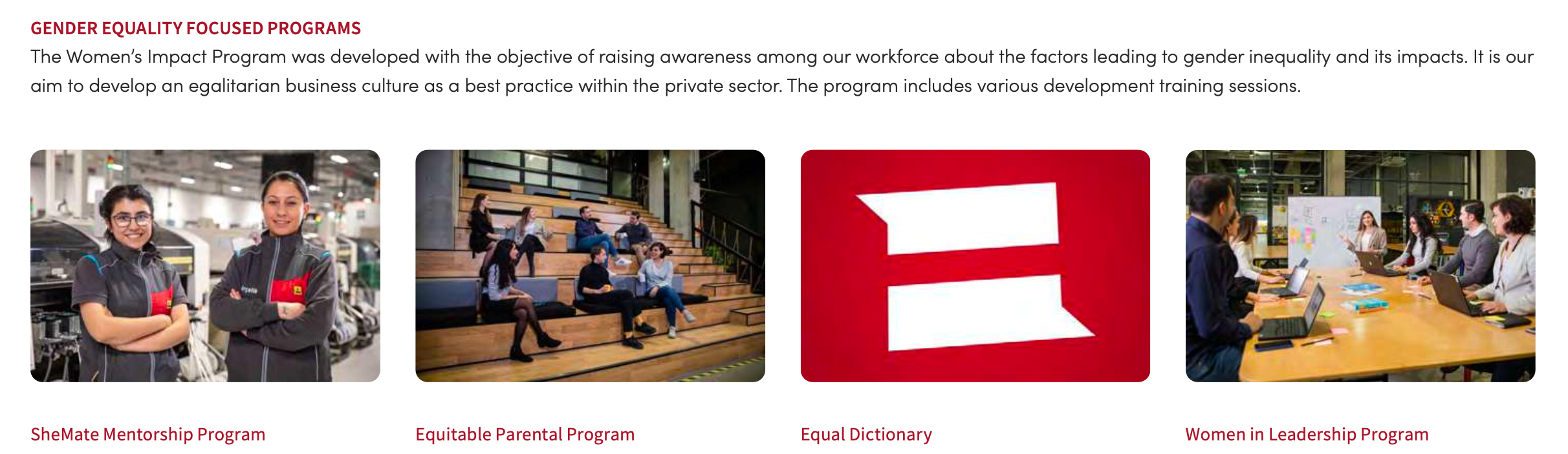 GENDER EQUALITY FOCUSED PROGRAMS

The Women's Impact Program was developed with the objective of raising awareness among our workforce about the factors leading to gender inequality and its impacts. It is our aim to develop an egalitarian business culture as a best practice within the private sector. The program includes various development training sessions.

SheMate Mentorship Program

Equitable Parental Program

Equal Dictionary

Women in Leadership Program